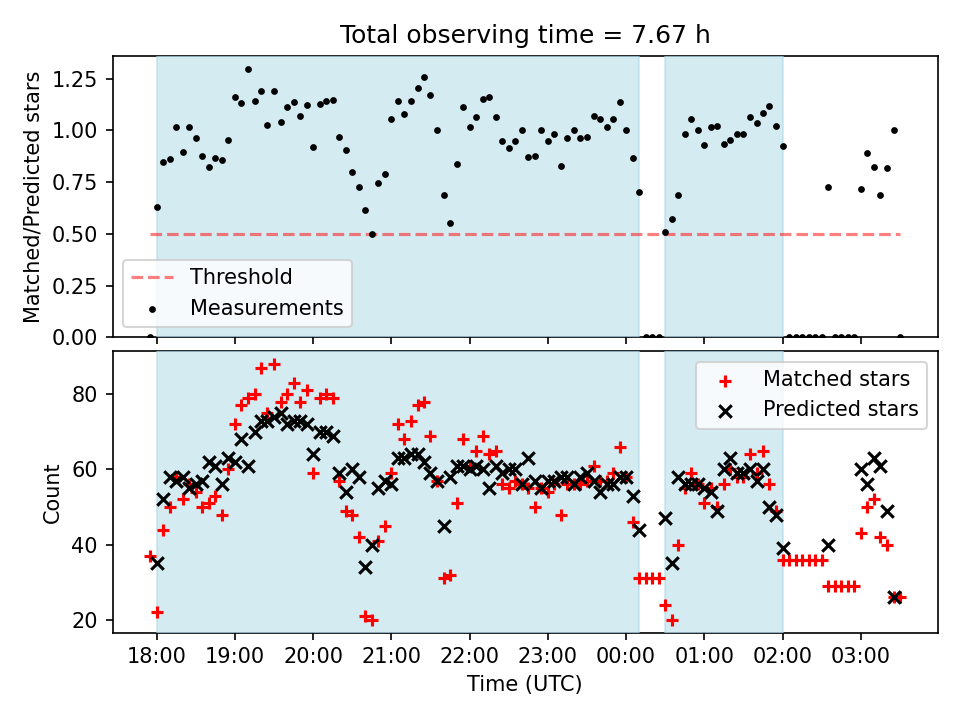 Total observing time = 7.67 h

Matched/Predicted stars

1.25
1.00
0.75
0.50
0.25
0.00

Threshold
Measurements

Count

80
60
40
20

Matched stars
Predicted stars

18:00
19:00
20:00
21:00
22:00
23:00
00:00
01:00
02:00
03:00

Time (UTC)